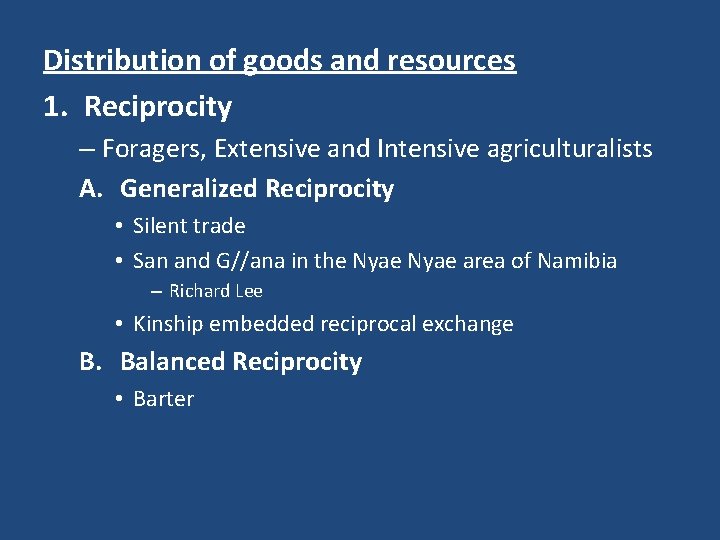 Distribution of goods and resources

1. Reciprocity

– Foragers, Extensive and Intensive agriculturalists

A. Generalized Reciprocity

• Silent trade

• San and G//ana in the Nyae Nyae area of Namibia

– Richard Lee

• Kinship embedded reciprocal exchange

B. Balanced Reciprocity

• Barter